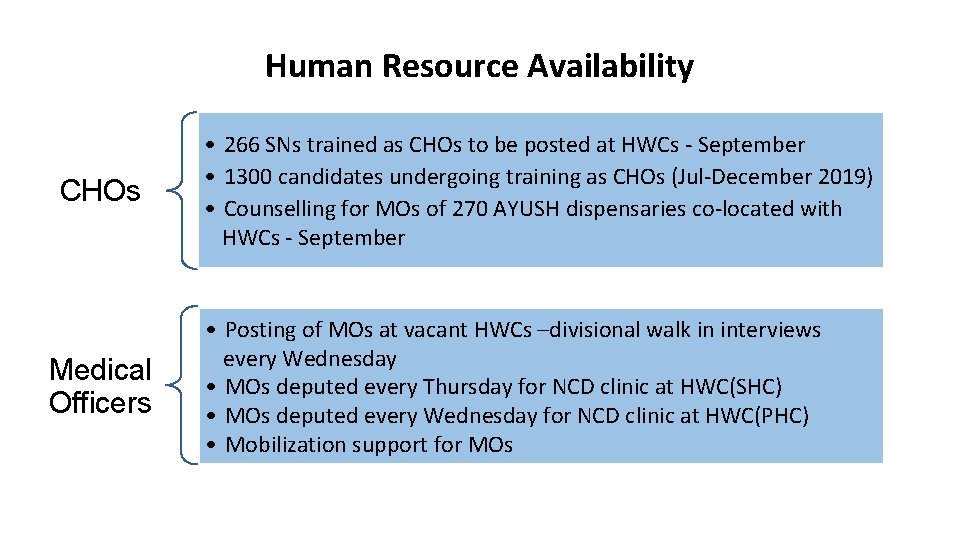 Human Resource Availability

CHOs

• 266 SNs trained as CHOs to be posted at HWCs - September
• 1300 candidates undergoing training as CHOs (Jul-December 2019)
• Counselling for MOs of 270 AYUSH dispensaries co-located with HWCs - September

Medical Officers

• Posting of MOs at vacant HWCs –divisional walk in interviews every Wednesday
• MOs deputed every Thursday for NCD clinic at HWC(SHC)
• MOs deputed every Wednesday for NCD clinic at HWC(PHC)
• Mobilization support for MOs